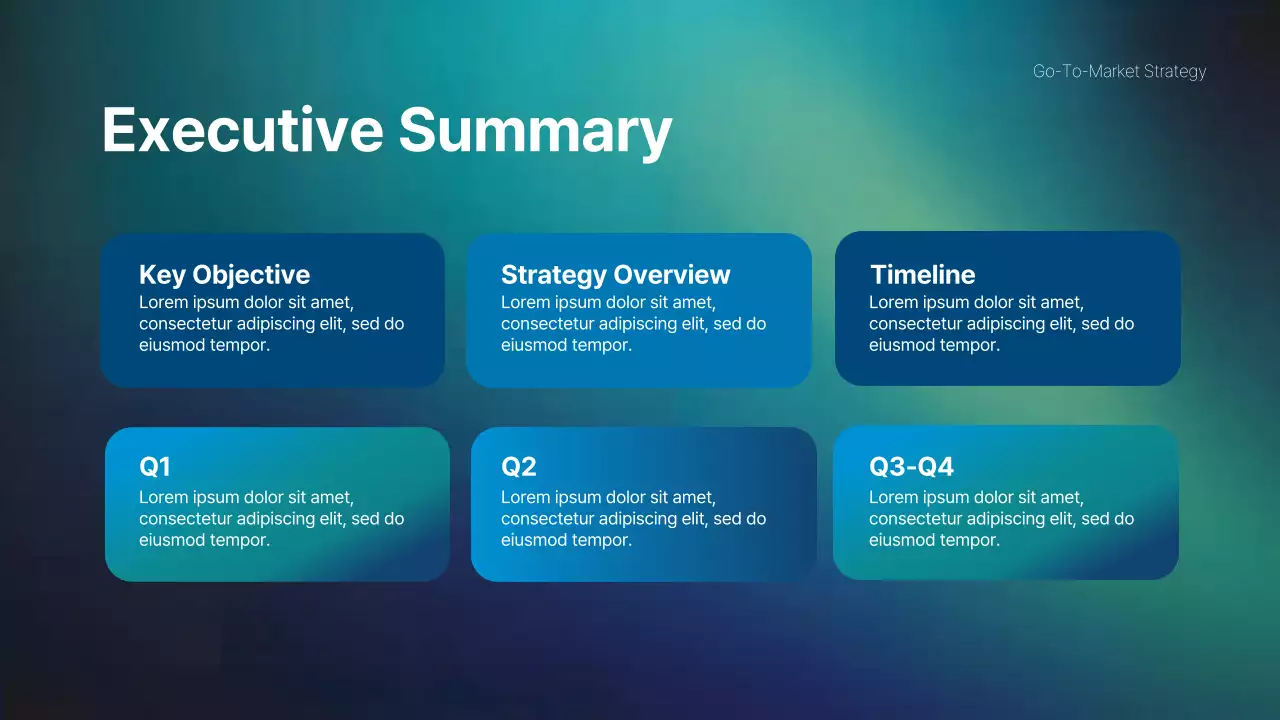 Go-To-Market Strategy

Executive Summary

Key Objective
Lorem ipsum dolor sit amet, consectetur adipiscing elit, sed do eiusmod tempor.

Strategy Overview
Lorem ipsum dolor sit amet, consectetur adipiscing elit, sed do eiusmod tempor.

Timeline
Lorem ipsum dolor sit amet, consectetur adipiscing elit, sed do eiusmod tempor.

Q1
Lorem ipsum dolor sit amet, consectetur adipiscing elit, sed do eiusmod tempor.

Q2
Lorem ipsum dolor sit amet, consectetur adipiscing elit, sed do eiusmod tempor.

Q3-Q4
Lorem ipsum dolor sit amet, consectetur adipiscing elit, sed do eiusmod tempor.